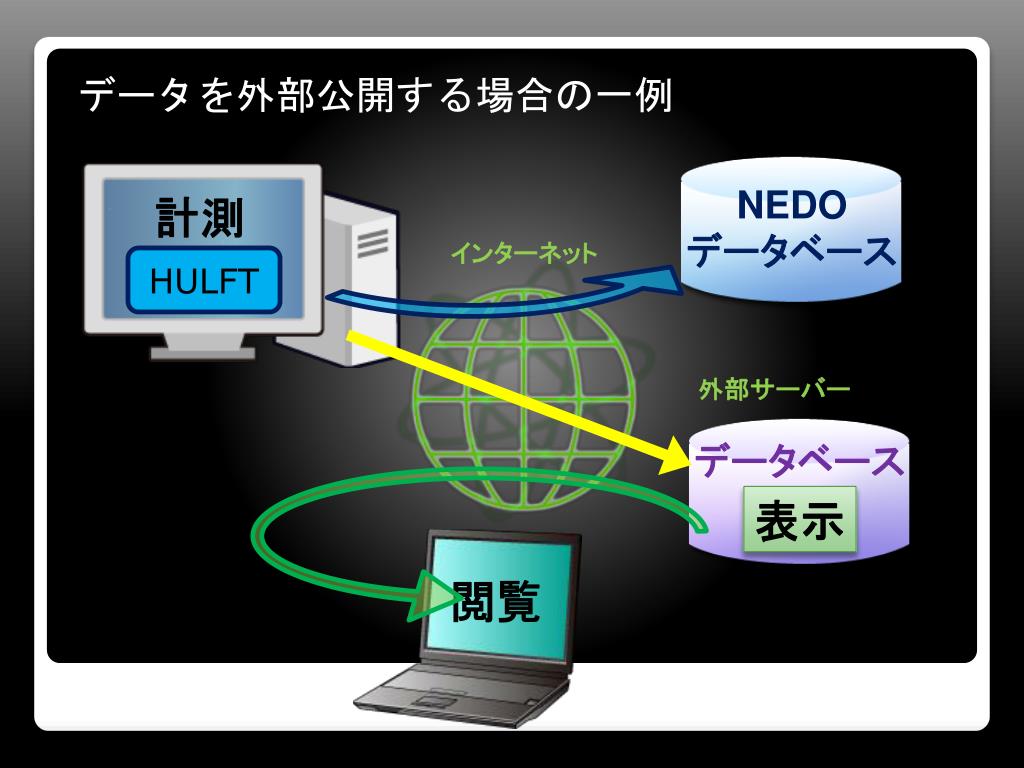 データを外部公開する場合の一例

計測

HULFT

インターネット

NEDO
データベース

外部サーバー

データベース

表示

閲覧